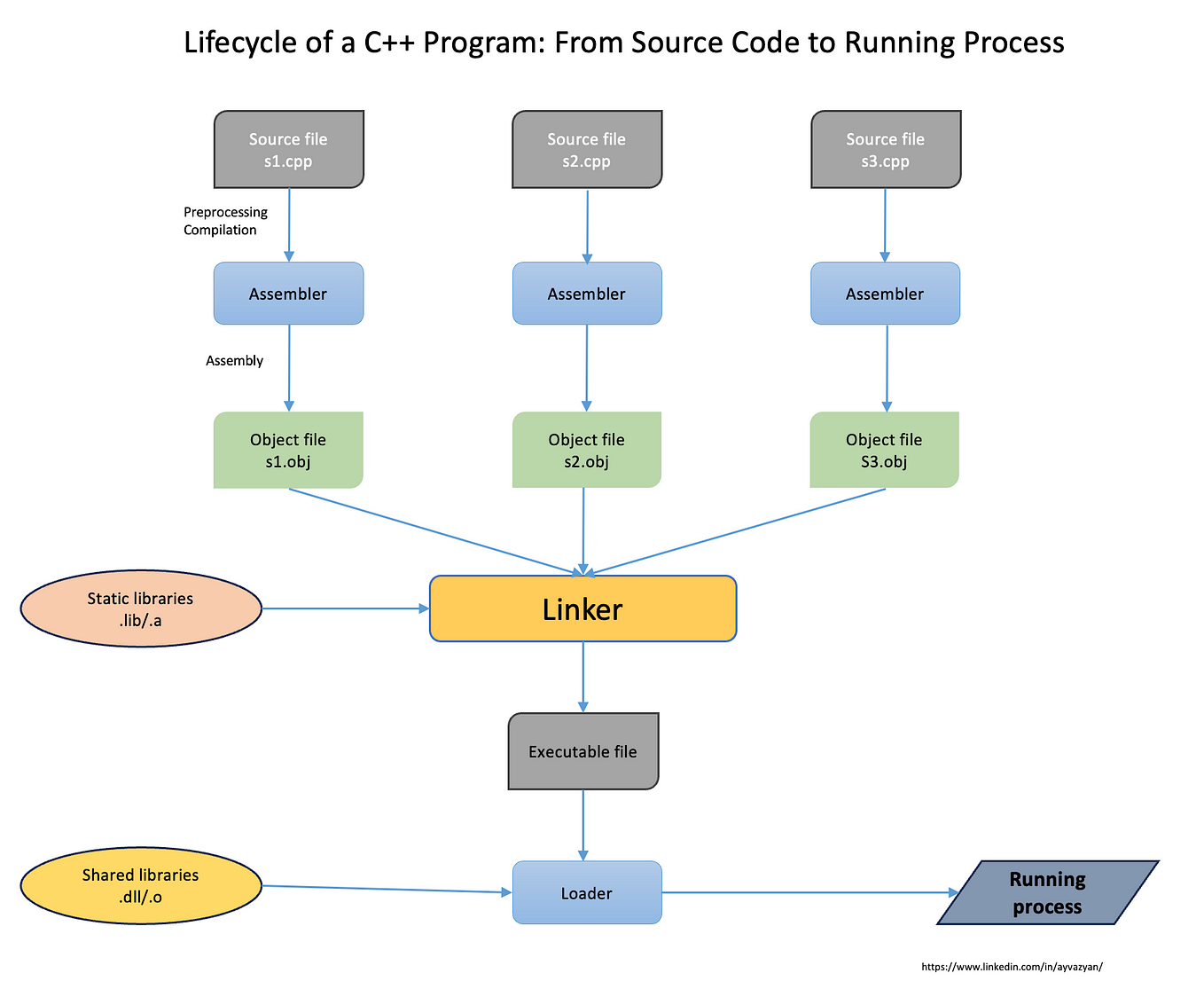 Lifecycle of a C++ Program: From Source Code to Running Process

Source file
s1.cpp

Source file
s2.cpp

Source file
s3.cpp

Preprocessing
Compilation

Assembler

Assembler

Assembler

Assembly

Object file
s1.obj

Object file
s2.obj

Object file
S3.obj

Static libraries
.lib/.a

Linker

Executable file

Shared libraries
.dll/.o

Loader

Running
process

https://www.linkedin.com/in/ayvazyan/